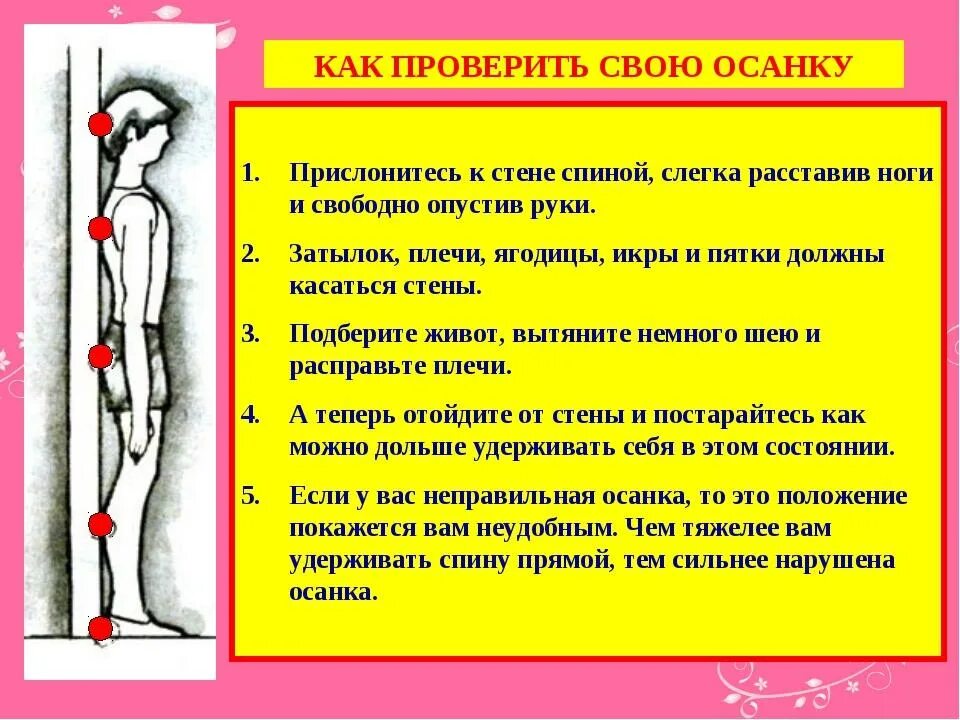 КАК ПРОВЕРИТЬ СВОЮ ОСАНКУ

1. Прислонитесь к стене спиной, слегка расставив ноги и свободно опустив руки.

2. Затылок, плечи, ягодицы, икры и пятки должны касаться стены.

3. Подберите живот, вытяните немного шею и расправьте плечи.

4. А теперь отойдите от стены и постарайтесь как можно дольше удерживать себя в этом состоянии.

5. Если у вас неправильная осанка, то это положение покажется вам неудобным. Чем тяжелее вам удерживать спину прямой, тем сильнее нарушена осанка.